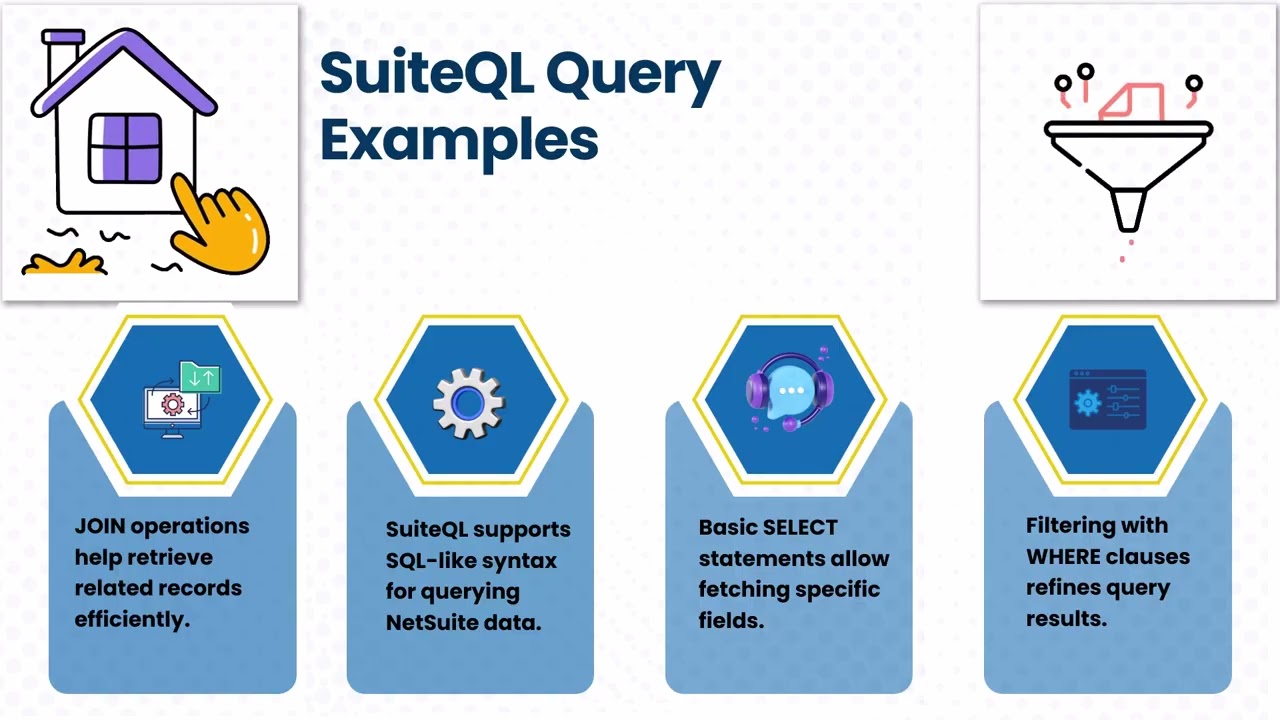 SuiteQL Query Examples

JOIN operations help retrieve related records efficiently.

SuiteQL supports SQL-like syntax for querying NetSuite data.

Basic SELECT statements allow fetching specific fields.

Filtering with WHERE clauses refines query results.